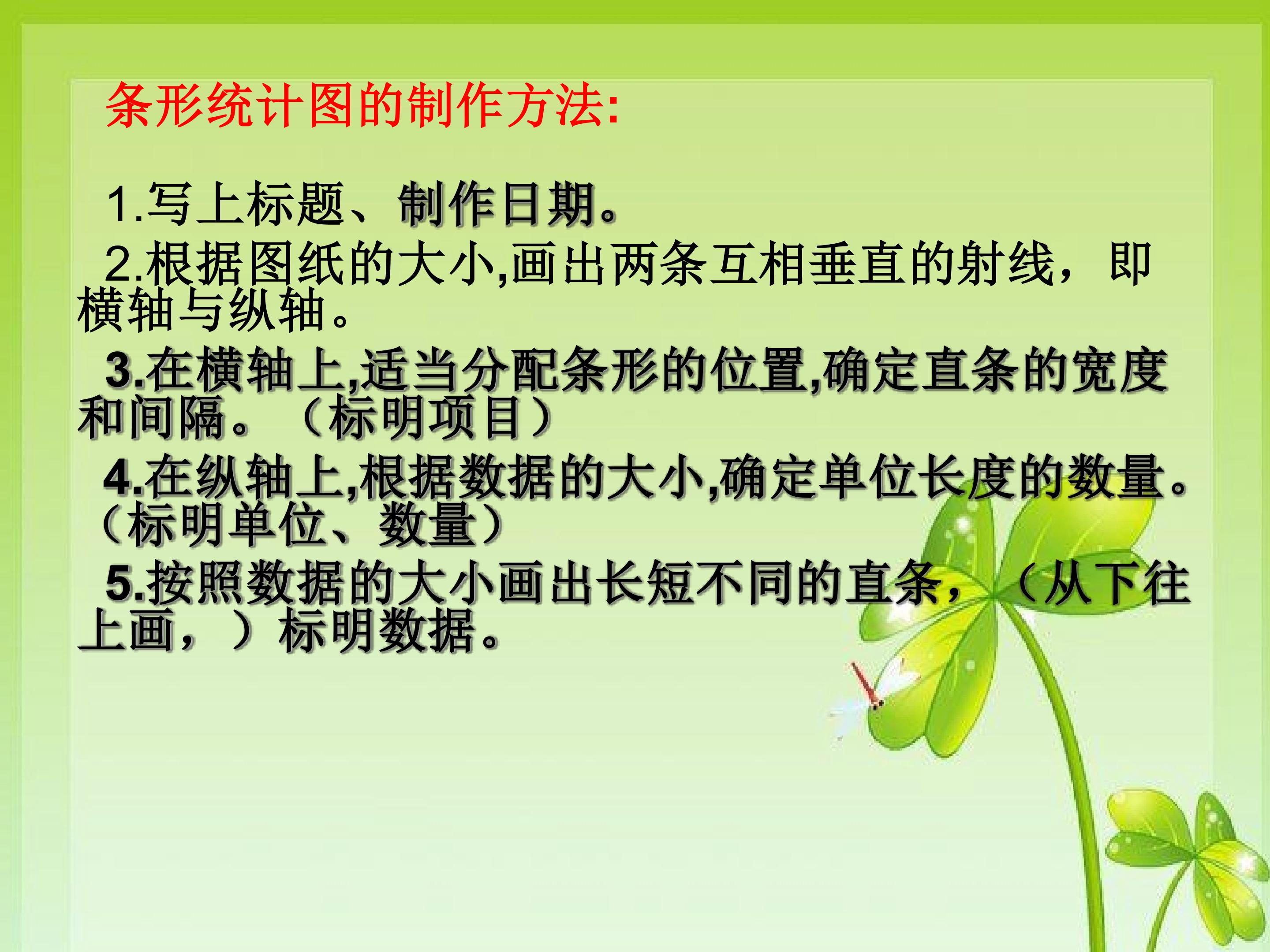 条形统计图的制作方法:

1.写上标题、制作日期。

2.根据图纸的大小,画出两条互相垂直的射线，即横轴与纵轴。

3.在横轴上,适当分配条形的位置,确定直条的宽度和间隔。（标明项目）

4.在纵轴上,根据数据的大小,确定单位长度的数量。（标明单位、数量）

5.按照数据的大小画出长短不同的直条，（从下往上画，）标明数据。